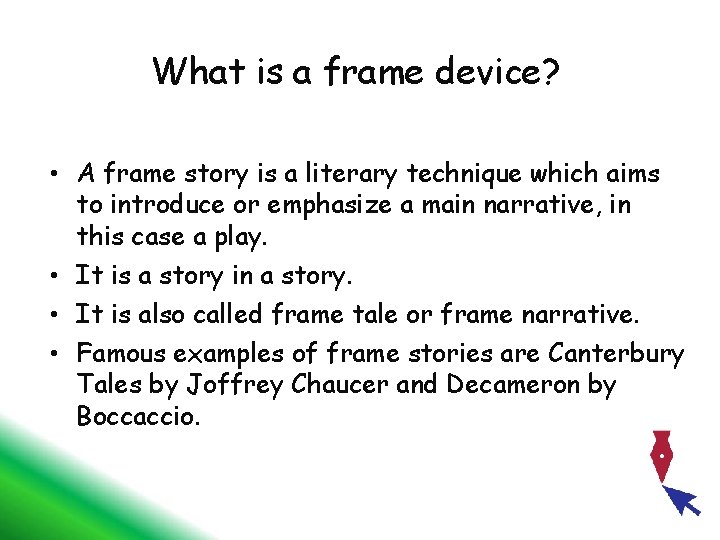 What is a frame device?

• A frame story is a literary technique which aims to introduce or emphasize a main narrative, in this case a play.
• It is a story in a story.
• It is also called frame tale or frame narrative.
• Famous examples of frame stories are Canterbury Tales by Joffrey Chaucer and Decameron by Boccaccio.